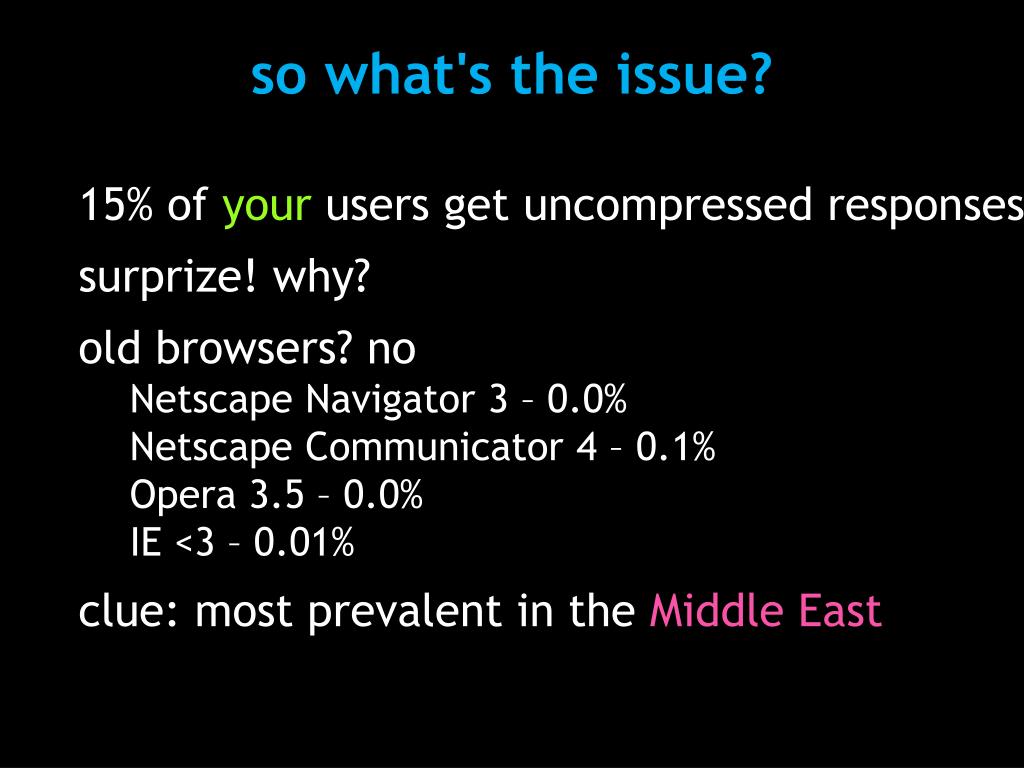 so what's the issue?

15% of your users get uncompressed responses

surprize! why?

old browsers? no

Netscape Navigator 3 – 0.0%
Netscape Communicator 4 – 0.1%
Opera 3.5 – 0.0%
IE <3 – 0.01%

clue: most prevalent in the Middle East